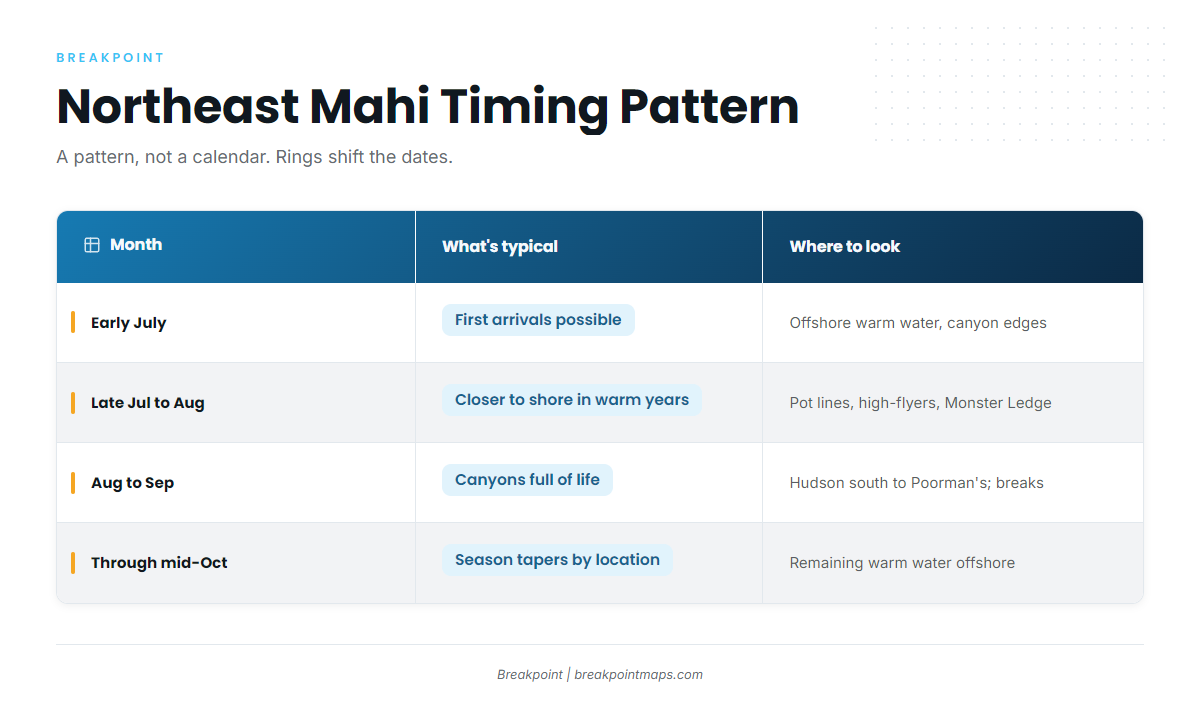 BREAKPOINT

Northeast Mahi Timing Pattern

A pattern, not a calendar. Rings shift the dates.

| Month | What's typical | Where to look |
|---|---|---|
| Early July | First arrivals possible | Offshore warm water, canyon edges |
| Late Jul to Aug | Closer to shore in warm years | Pot lines, high-flyers, Monster Ledge |
| Aug to Sep | Canyons full of life | Hudson south to Poorman's; breaks |
| Through mid-Oct | Season tapers by location | Remaining warm water offshore |

Breakpoint | breakpointmaps.com